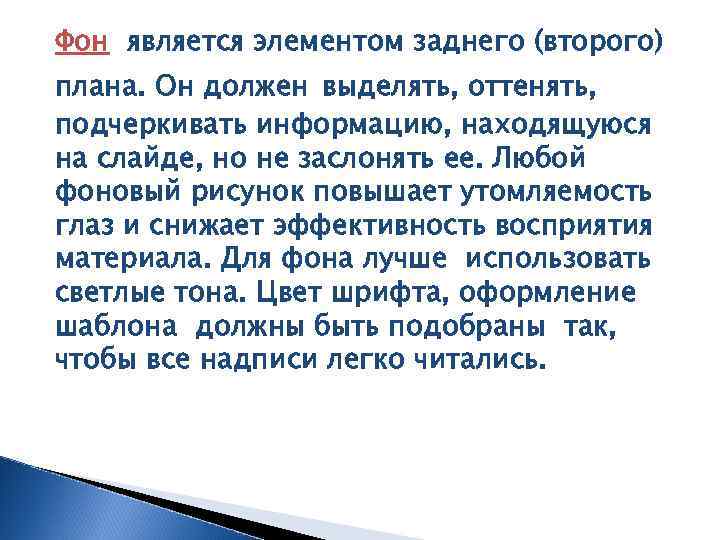 Фон является элементом заднего (второго) плана. Он должен выделять, оттенять, подчеркивать информацию, находящуюся на слайде, но не заслонять ее. Любой фоновый рисунок повышает утомляемость глаз и снижает эффективность восприятия материала. Для фона лучше использовать светлые тона. Цвет шрифта, оформление шаблона должны быть подобраны так, чтобы все надписи легко читались.